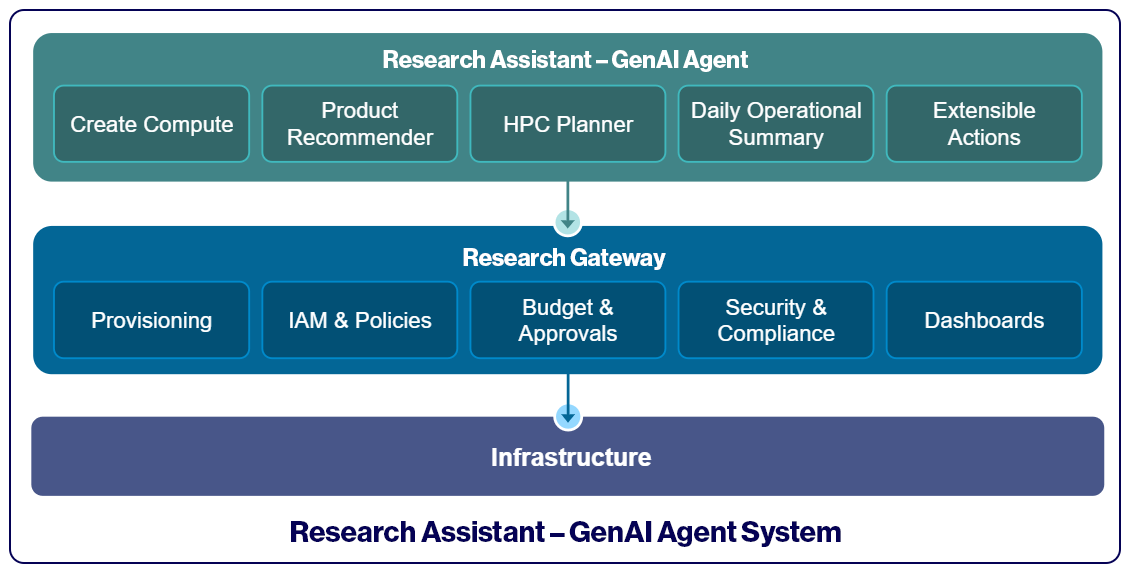 Research Assistant – GenAI Agent

Create Compute

Product Recommender

HPC Planner

Daily Operational Summary

Extensible Actions

Research Gateway

Provisioning

IAM & Policies

Budget & Approvals

Security & Compliance

Dashboards

Infrastructure

Research Assistant – GenAI Agent System